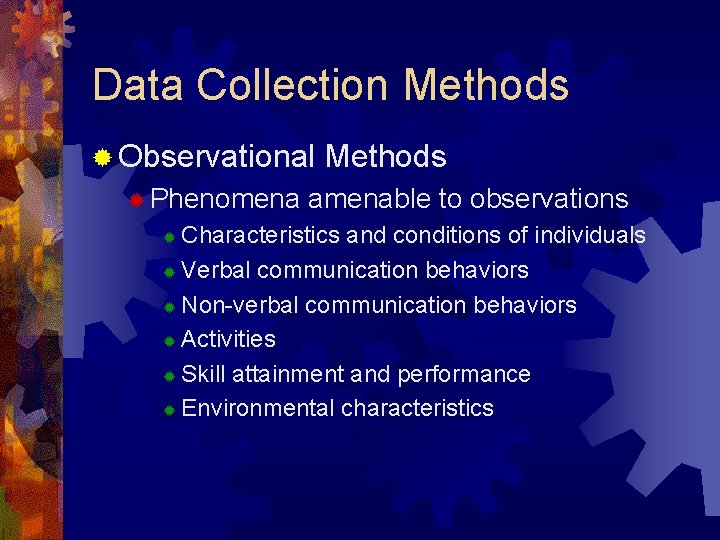 Data Collection Methods

Observational Methods

Phenomena amenable to observations

Characteristics and conditions of individuals

Verbal communication behaviors

Non-verbal communication behaviors

Activities

Skill attainment and performance

Environmental characteristics